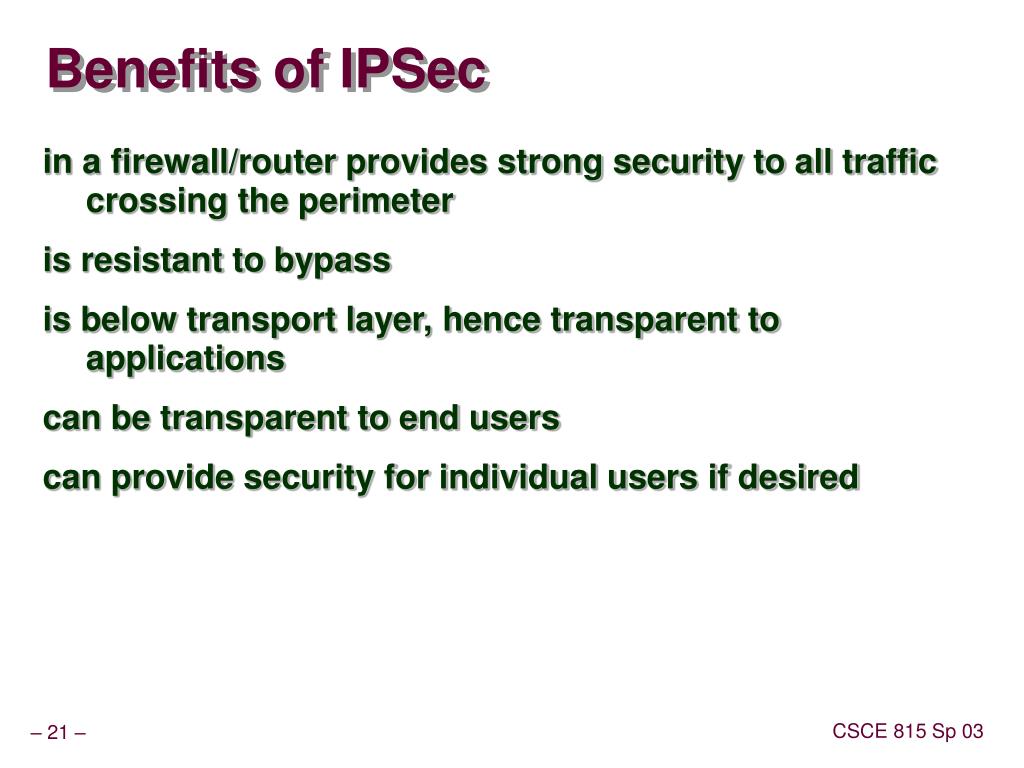 Benefits of IPSec

in a firewall/router provides strong security to all traffic crossing the perimeter

is resistant to bypass

is below transport layer, hence transparent to applications

can be transparent to end users

can provide security for individual users if desired

– 21 –

CSCE 815 Sp 03